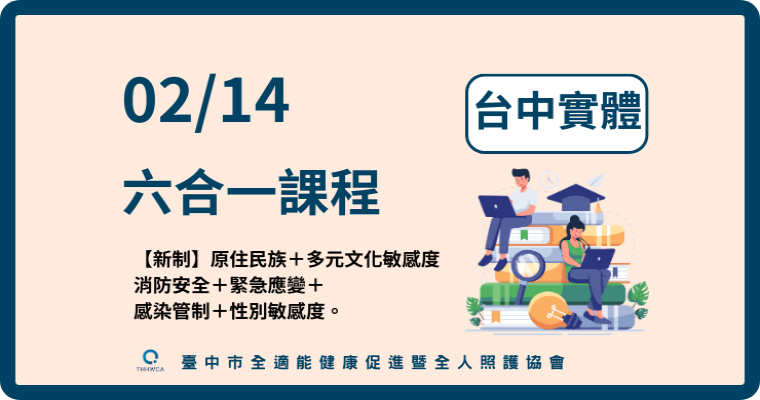 02/14

台中實體

六合一課程

【新制】原住民族＋多元文化敏感度
消防安全＋緊急應變＋
感染管制＋性別敏感度。

THHWCA

臺中市全適能健康促進暨全人照護協會